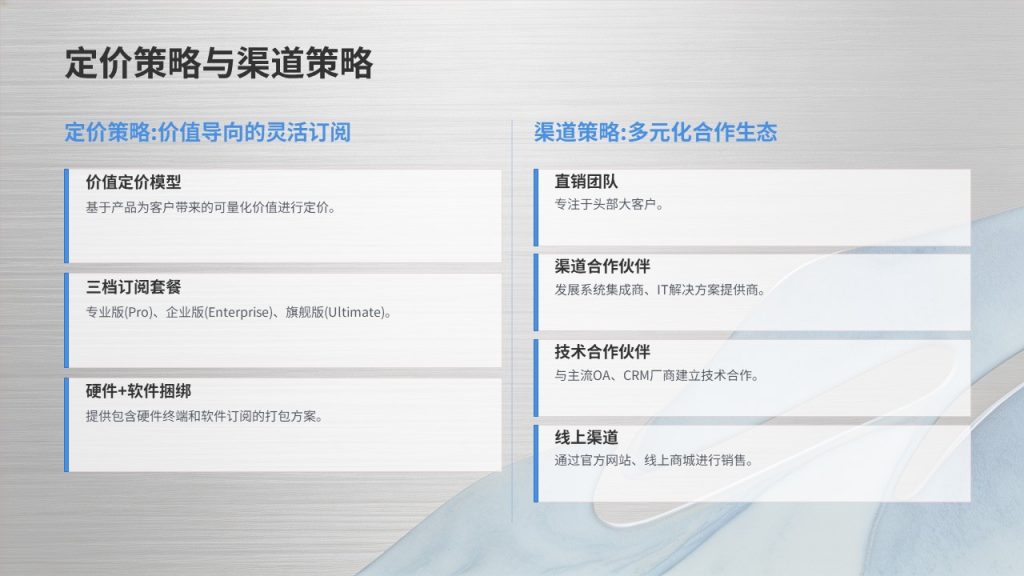 定价策略与渠道策略

定价策略:价值导向的灵活订阅

价值定价模型
基于产品为客户带来的可量化价值进行定价。

三档订阅套餐
专业版(Pro)、企业版(Enterprise)、旗舰版(Ultimate)。

硬件+软件捆绑
提供包含硬件终端和软件订阅的打包方案。

渠道策略:多元化合作生态

直销团队
专注于头部大客户。

渠道合作伙伴
发展系统集成商、IT解决方案提供商。

技术合作伙伴
与主流OA、CRM厂商建立技术合作。

线上渠道
通过官方网站、线上商城进行销售。